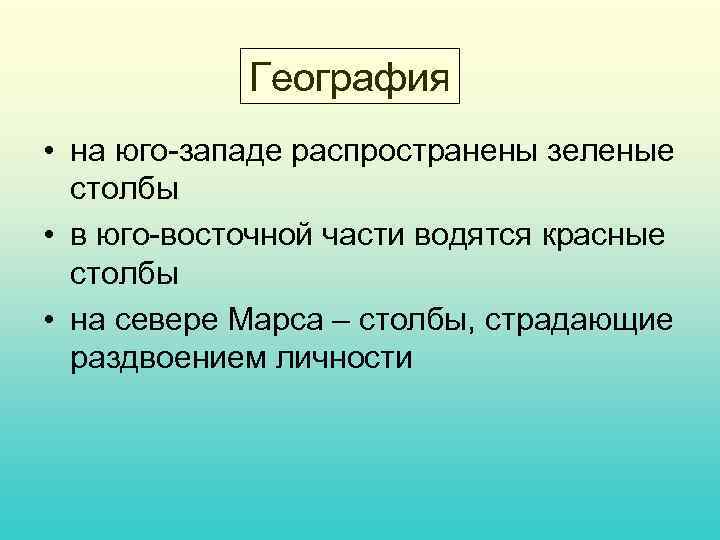 География

• на юго-западе распространены зеленые столбы
• в юго-восточной части водятся красные столбы
• на севере Марса – столбы, страдающие раздвоением личности